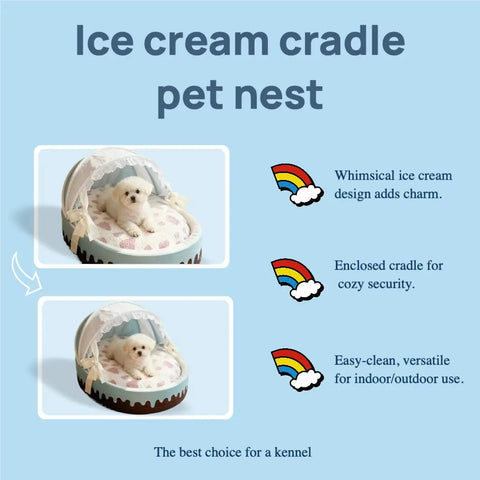 Ice cream cradle pet nest

Whimsical ice cream design adds charm.

Enclosed cradle for cozy security.

Easy-clean, versatile for indoor/outdoor use.

The best choice for a kennel